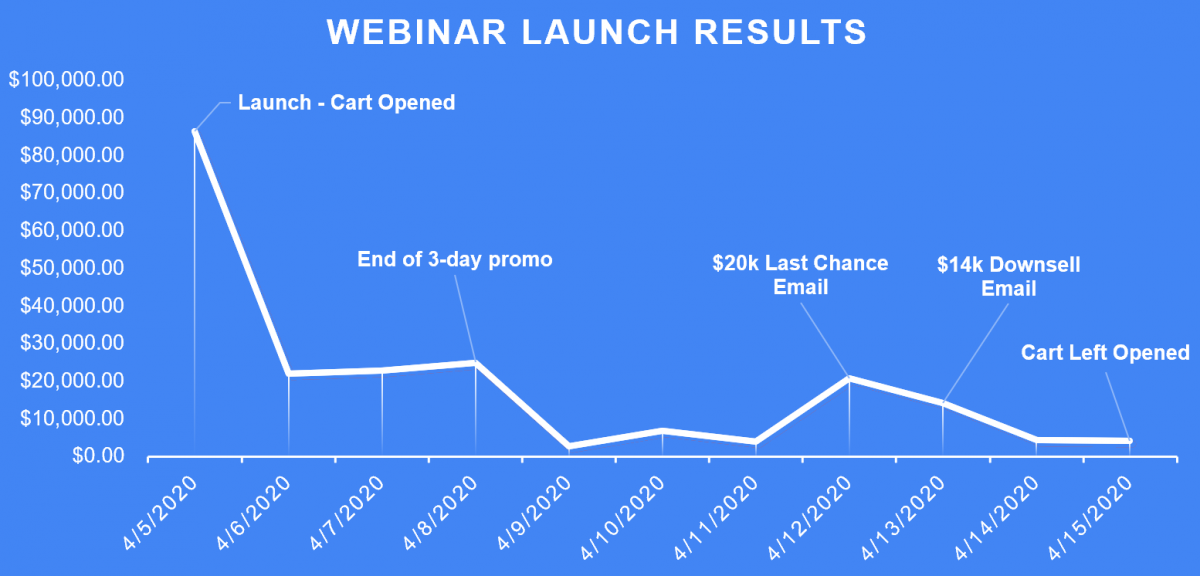 WEBINAR LAUNCH RESULTS

$100,000.00
$90,000.00
$80,000.00
$70,000.00
$60,000.00
$50,000.00
$40,000.00
$30,000.00
$20,000.00
$10,000.00
$0.00

Launch - Cart Opened

End of 3-day promo

$20k Last Chance Email

$14k Downsell Email

Cart Left Opened

4/5/2020
4/6/2020
4/7/2020
4/8/2020
4/9/2020
4/10/2020
4/11/2020
4/12/2020
4/13/2020
4/14/2020
4/15/2020